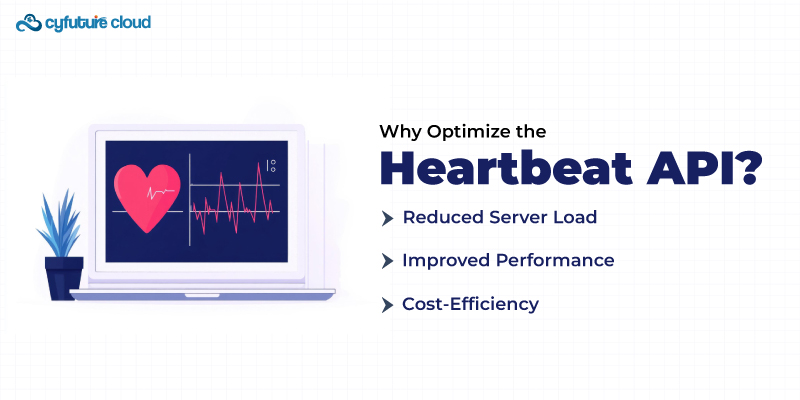 cyfuture cloud

Why Optimize the
Heartbeat API?

Reduced Server Load

Improved Performance

Cost-Efficiency